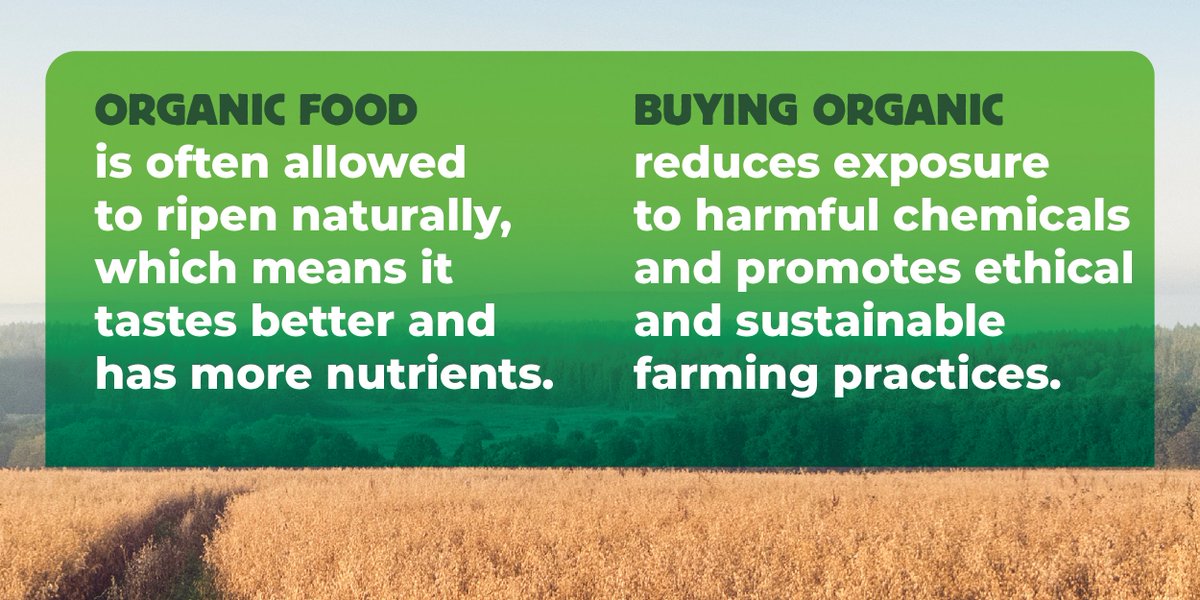 ORGANIC FOOD is often allowed to ripen naturally, which means it tastes better and has more nutrients.

BUYING ORGANIC reduces exposure to harmful chemicals and promotes ethical and sustainable farming practices.